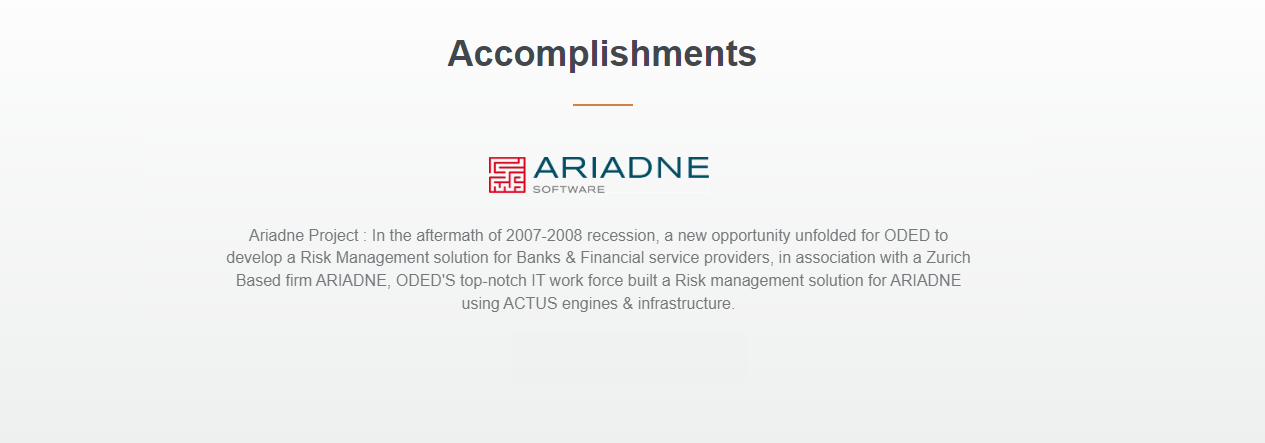 Accomplishments

ARIADNE
SOFTWARE

Ariadne Project : In the aftermath of 2007-2008 recession, a new opportunity unfolded for ODED to develop a Risk Management solution for Banks & Financial service providers, in association with a Zurich Based firm ARIADNE, ODED'S top-notch IT work force built a Risk management solution for ARIADNE using ACTUS engines & infrastructure.